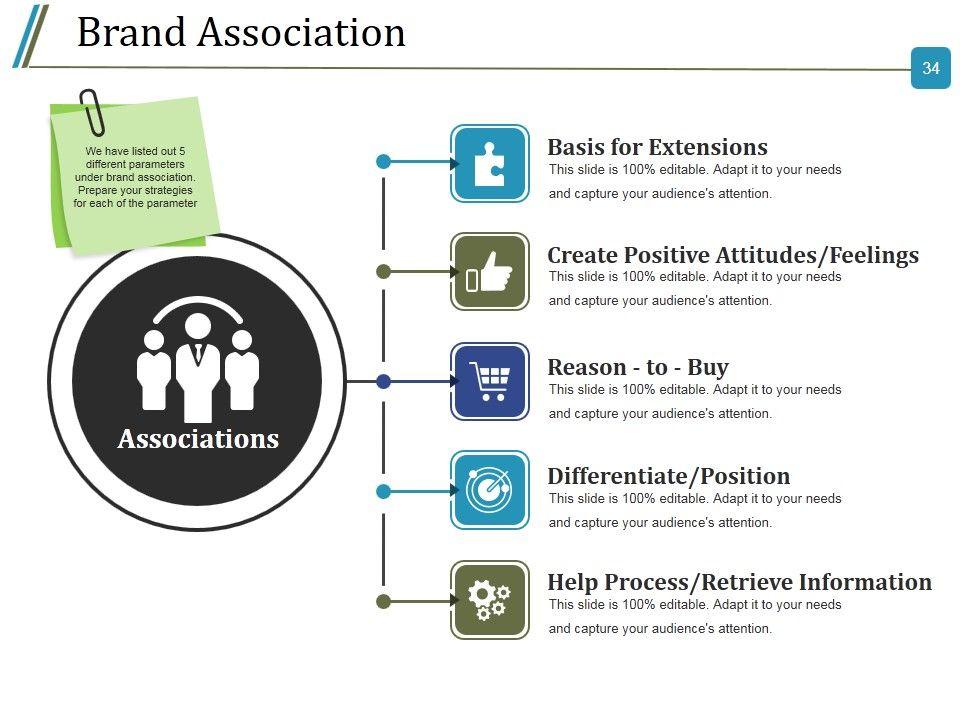 Brand Association

34

We have listed out 5 different parameters under brand association. Prepare your strategies for each of the parameter

Associations

Basis for Extensions
This slide is 100% editable. Adapt it to your needs and capture your audience's attention.

Create Positive Attitudes/Feelings
This slide is 100% editable. Adapt it to your needs and capture your audience's attention.

Reason - to - Buy
This slide is 100% editable. Adapt it to your needs and capture your audience's attention.

Differentiate/Position
This slide is 100% editable. Adapt it to your needs and capture your audience's attention.

Help Process/Retrieve Information
This slide is 100% editable. Adapt it to your needs and capture your audience's attention.